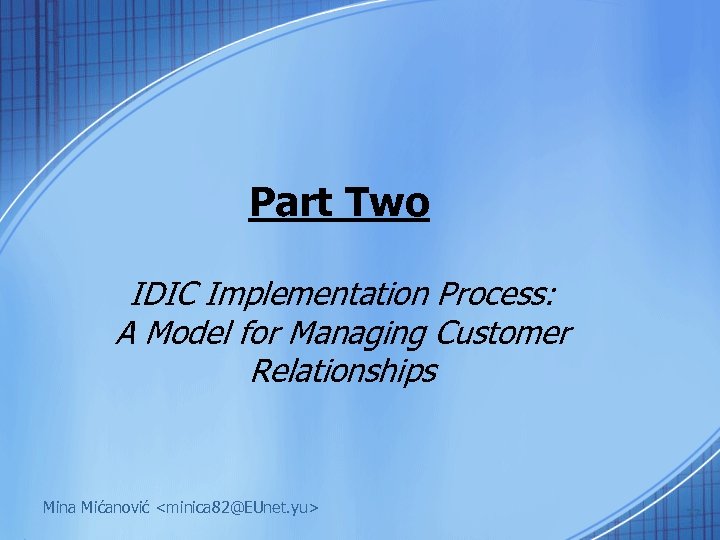 Part Two

IDIC Implementation Process: A Model for Managing Customer Relationships

Mina Mićanović <minica82@EUnet.yu>